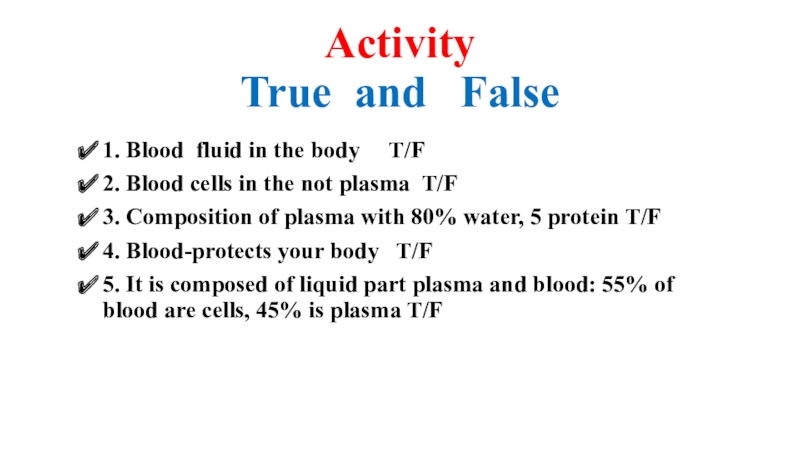 Activity
True and False

✔ 1. Blood fluid in the body T/F
✔ 2. Blood cells in the not plasma T/F
✔ 3. Composition of plasma with 80% water, 5 protein T/F
✔ 4. Blood-protects your body T/F
✔ 5. It is composed of liquid part plasma and blood: 55% of blood are cells, 45% is plasma T/F